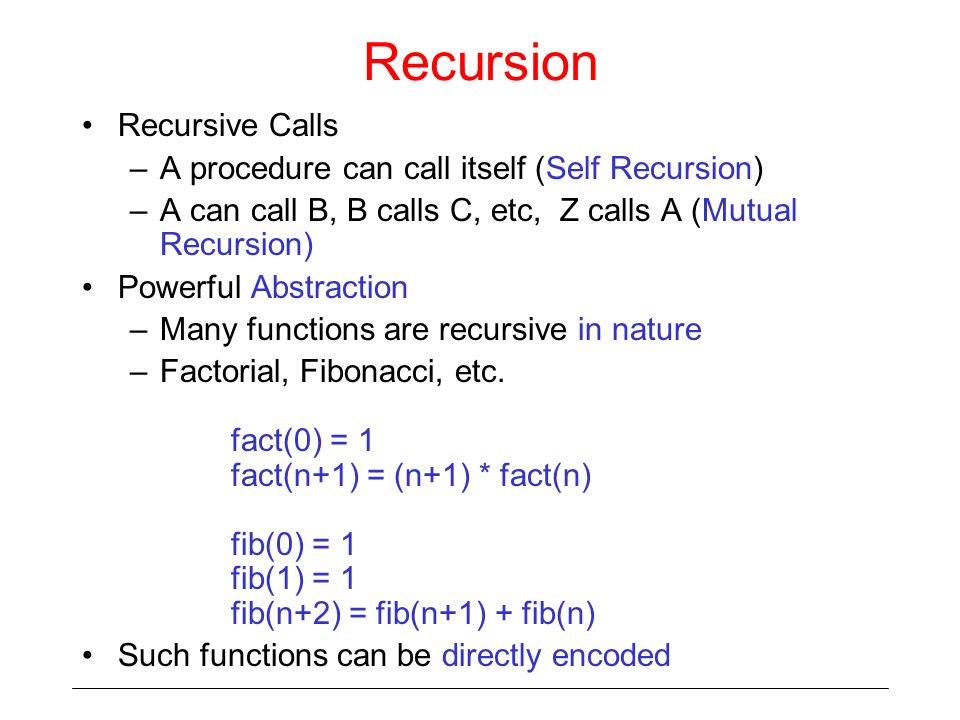 Recursion

• Recursive Calls
  – A procedure can call itself (Self Recursion)
  – A can call B, B calls C, etc, Z calls A (Mutual Recursion)
• Powerful Abstraction
  – Many functions are recursive in nature
  – Factorial, Fibonacci, etc.

fact(0) = 1
fact(n+1) = (n+1) * fact(n)

fib(0) = 1
fib(1) = 1
fib(n+2) = fib(n+1) + fib(n)

• Such functions can be directly encoded